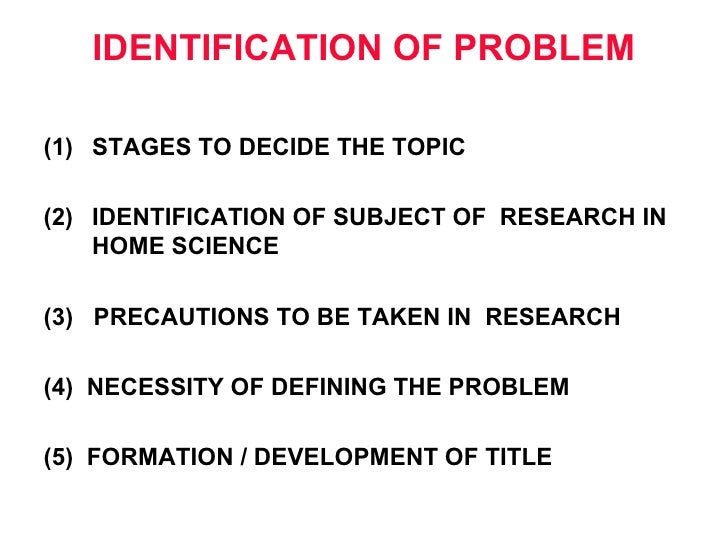 IDENTIFICATION OF PROBLEM

(1) STAGES TO DECIDE THE TOPIC

(2) IDENTIFICATION OF SUBJECT OF RESEARCH IN HOME SCIENCE

(3) PRECAUTIONS TO BE TAKEN IN RESEARCH

(4) NECESSITY OF DEFINING THE PROBLEM

(5) FORMATION / DEVELOPMENT OF TITLE